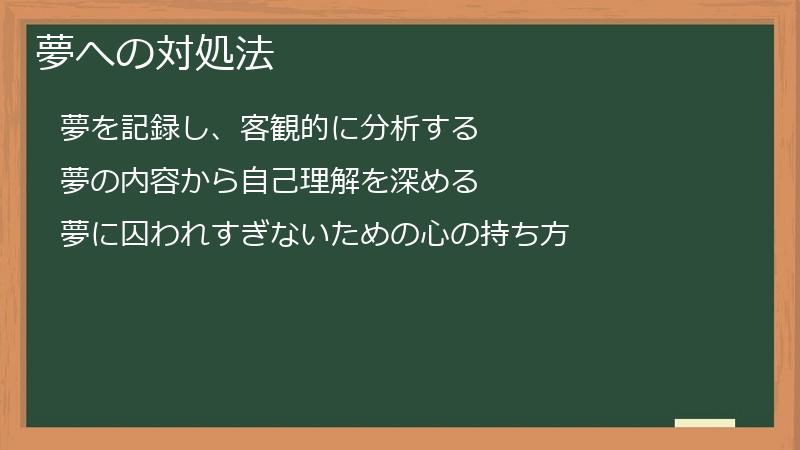 夢への対処法

夢を記録し、客観的に分析する

夢の内容から自己理解を深める

夢に囚われすぎないための心の持ち方